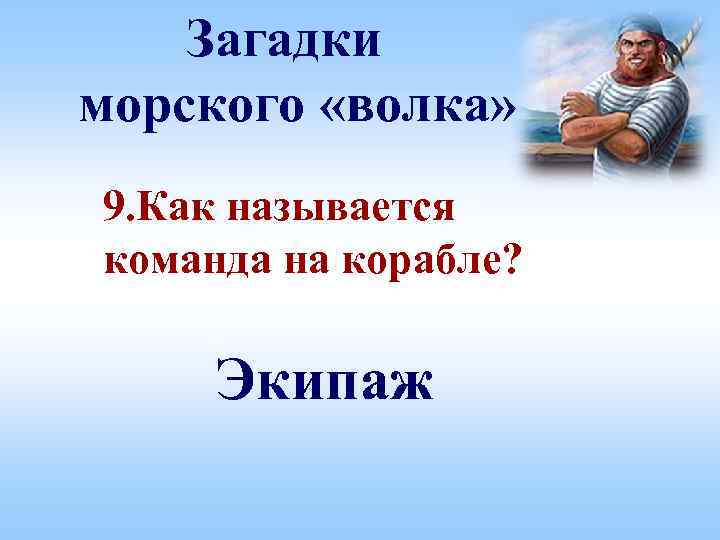 Загадки морского «волка»

9.Как называется команда на корабле?

Экипаж